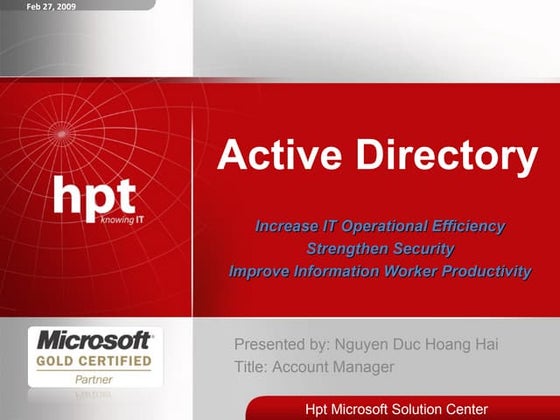 Feb 27, 2009

hpt
knowing IT

Active Directory

Increase IT Operational Efficiency
Strengthen Security
Improve Information Worker Productivity

Microsoft
GOLD CERTIFIED
Partner

Presented by: Nguyen Duc Hoang Hai
Title: Account Manager

Hpt Microsoft Solution Center